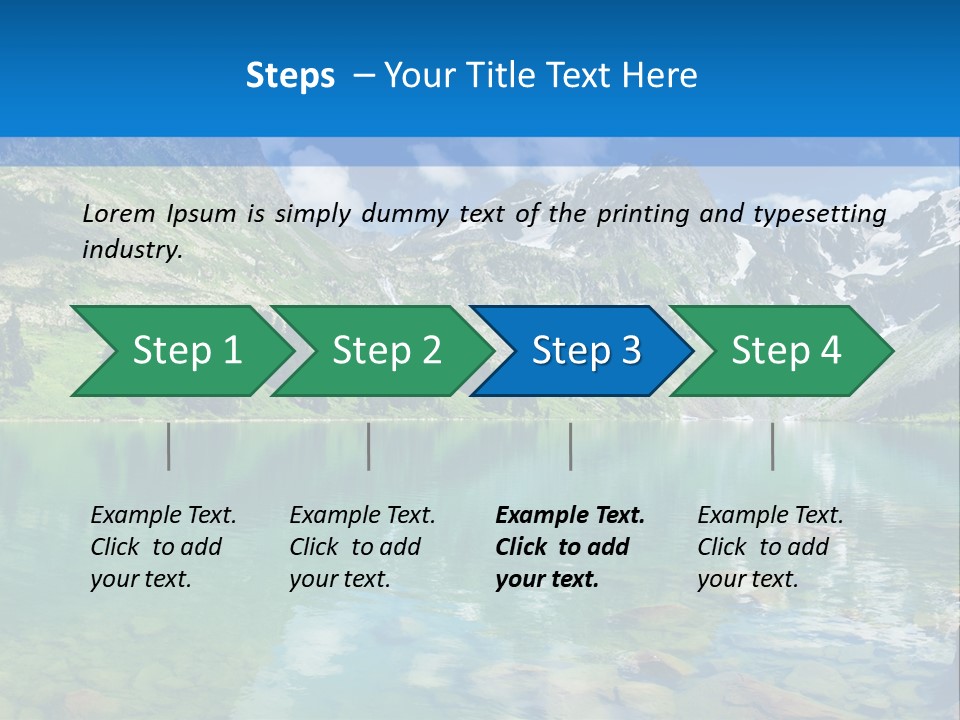 Steps – Your Title Text Here

Lorem Ipsum is simply dummy text of the printing and typesetting industry.

Step 1

Step 2

Step 3

Step 4

Example Text. Click to add your text.

Example Text. Click to add your text.

Example Text. Click to add your text.

Example Text. Click to add your text.